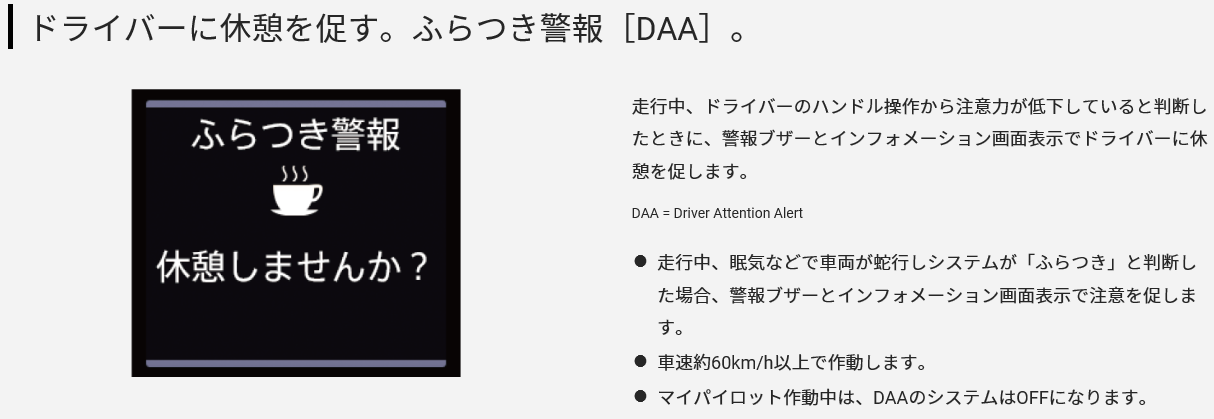 ドライバーに休憩を促す。ふらつき警報［DAA］。

ふらつき警報

休憩しませんか？

走行中、ドライバーのハンドル操作から注意力が低下していると判断したときに、警報ブザーとインフォメーション画面表示でドライバーに休憩を促します。

DAA = Driver Attention Alert

● 走行中、眠気などで車両が蛇行しシステムが「ふらつき」と判断した場合、警報ブザーとインフォメーション画面表示で注意を促します。
● 車速約60km/h以上で作動します。
● マイパイロット作動中は、DAAのシステムはOFFになります。